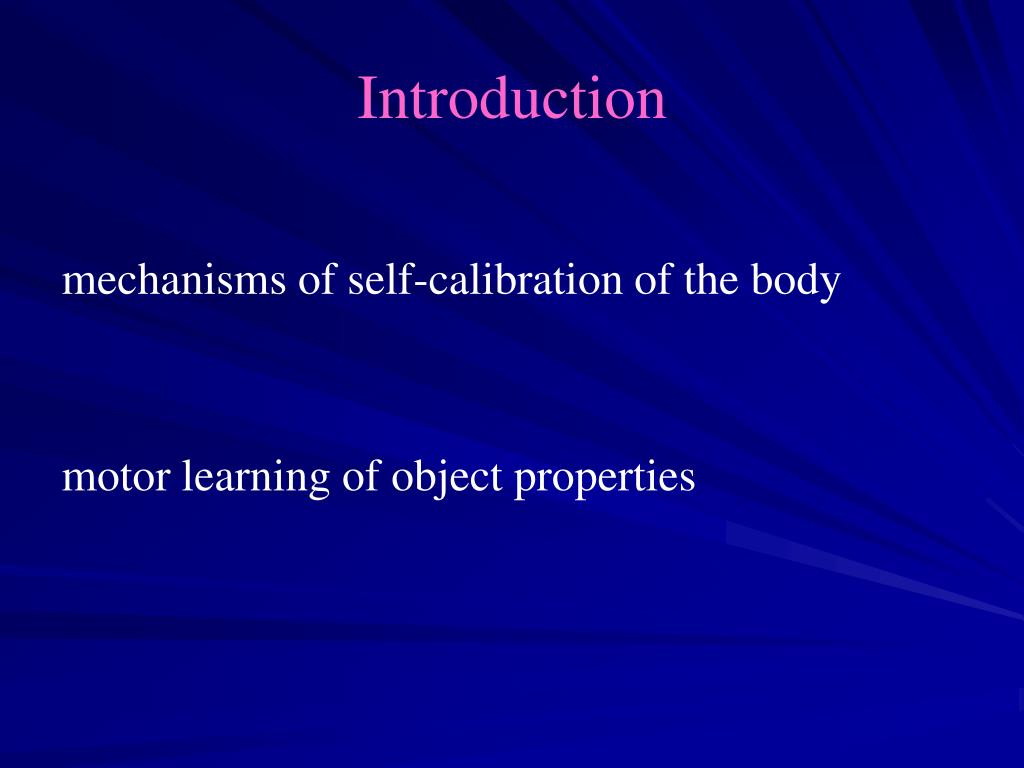 Introduction

mechanisms of self-calibration of the body

motor learning of object properties